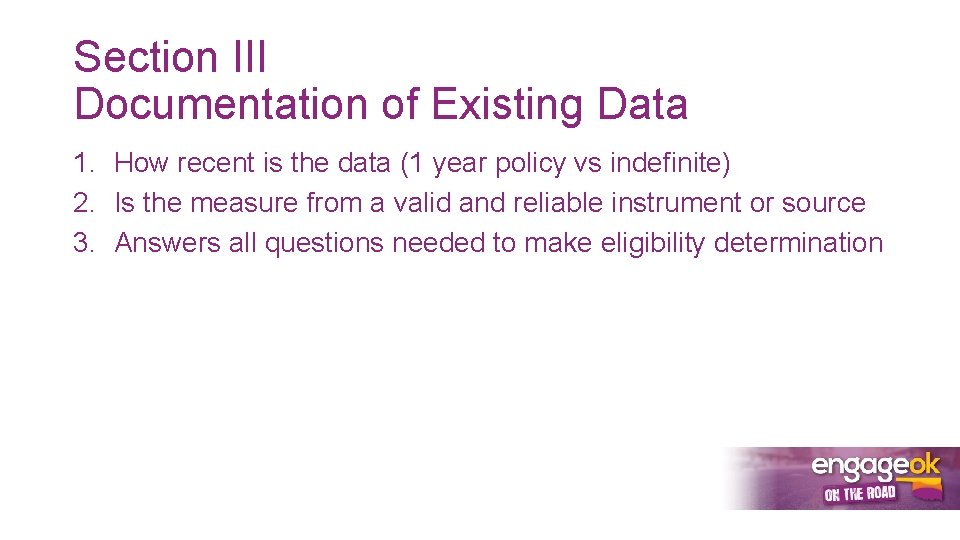 Section III
Documentation of Existing Data

1. How recent is the data (1 year policy vs indefinite)
2. Is the measure from a valid and reliable instrument or source
3. Answers all questions needed to make eligibility determination

engageok
ON THE ROAD